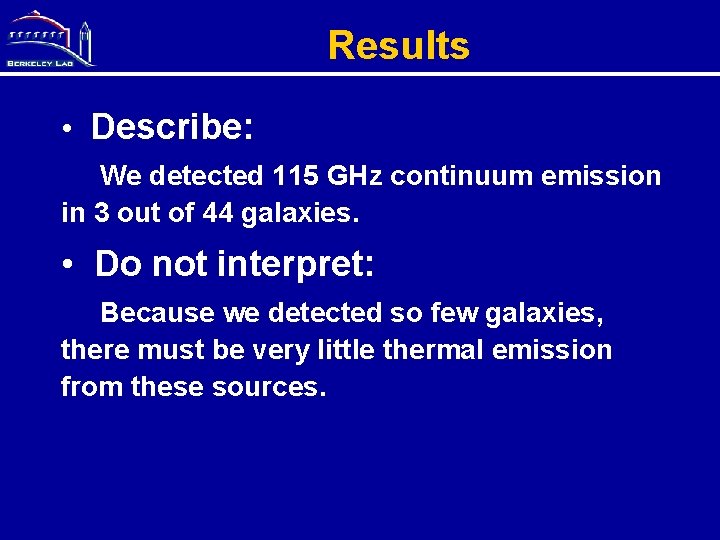 BERKELEY LAB

Results

• Describe:

We detected 115 GHz continuum emission in 3 out of 44 galaxies.

• Do not interpret:

Because we detected so few galaxies, there must be very little thermal emission from these sources.